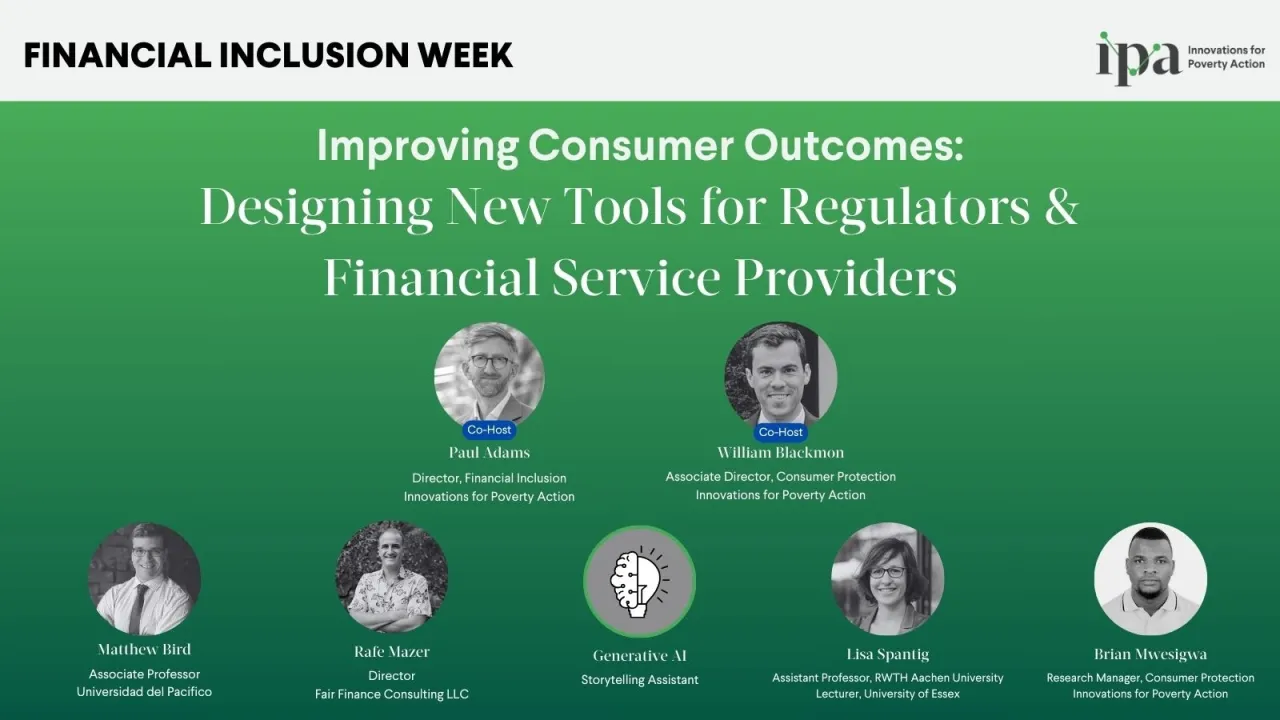 FINANCIAL INCLUSION WEEK

ipa Innovations for Poverty Action

Improving Consumer Outcomes:
Designing New Tools for Regulators & Financial Service Providers

Co-Host
Paul Adams
Director, Financial Inclusion
Innovations for Poverty Action

Co-Host
William Blackmon
Associate Director, Consumer Protection
Innovations for Poverty Action

Matthew Bird
Associate Professor
Universidad del Pacifico

Rafe Mazer
Director
Fair Finance Consulting LLC

Generative AI
Storytelling Assistant

Lisa Spantig
Assistant Professor, RWTH Aachen University
Lecturer, University of Essex

Brian Mwesigwa
Research Manager, Consumer Protection
Innovations for Poverty Action